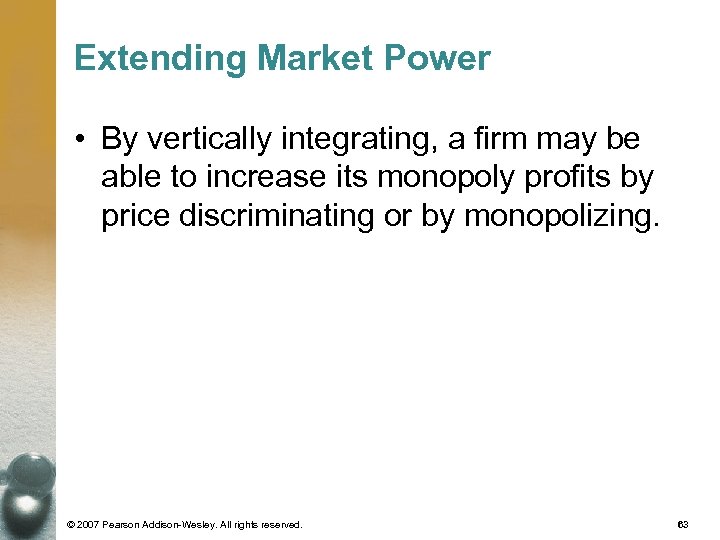 Extending Market Power

• By vertically integrating, a firm may be able to increase its monopoly profits by price discriminating or by monopolizing.

© 2007 Pearson Addison-Wesley. All rights reserved.

63